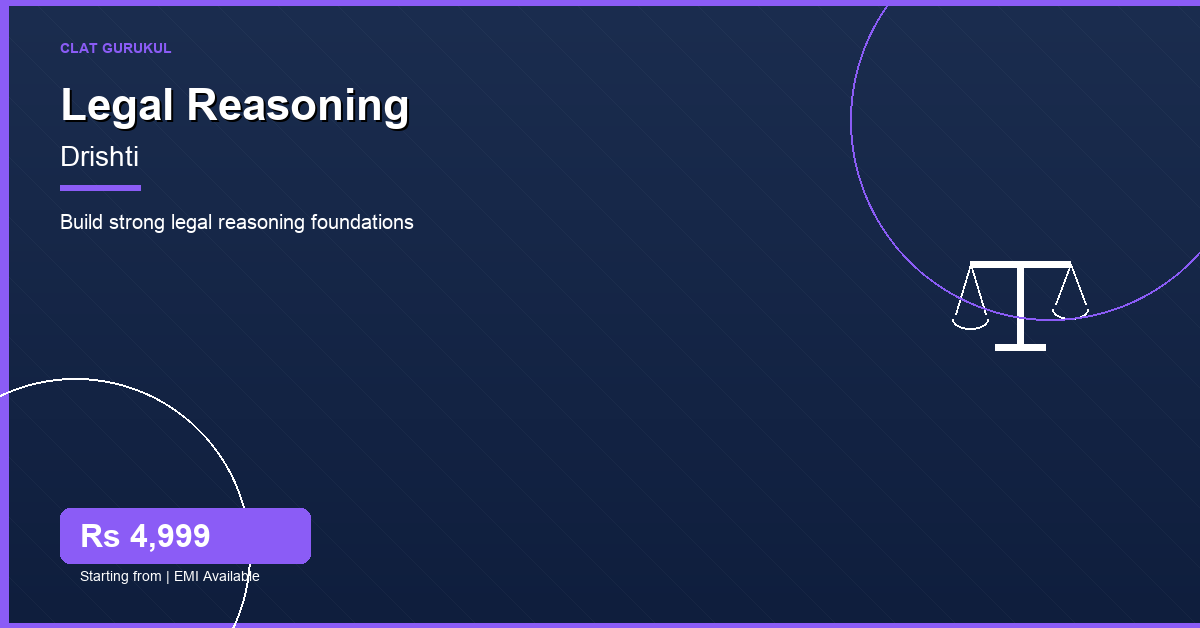 CLAT GURUKUL

Legal Reasoning

Drishti

Build strong legal reasoning foundations

Rs 4,999

Starting from | EMI Available